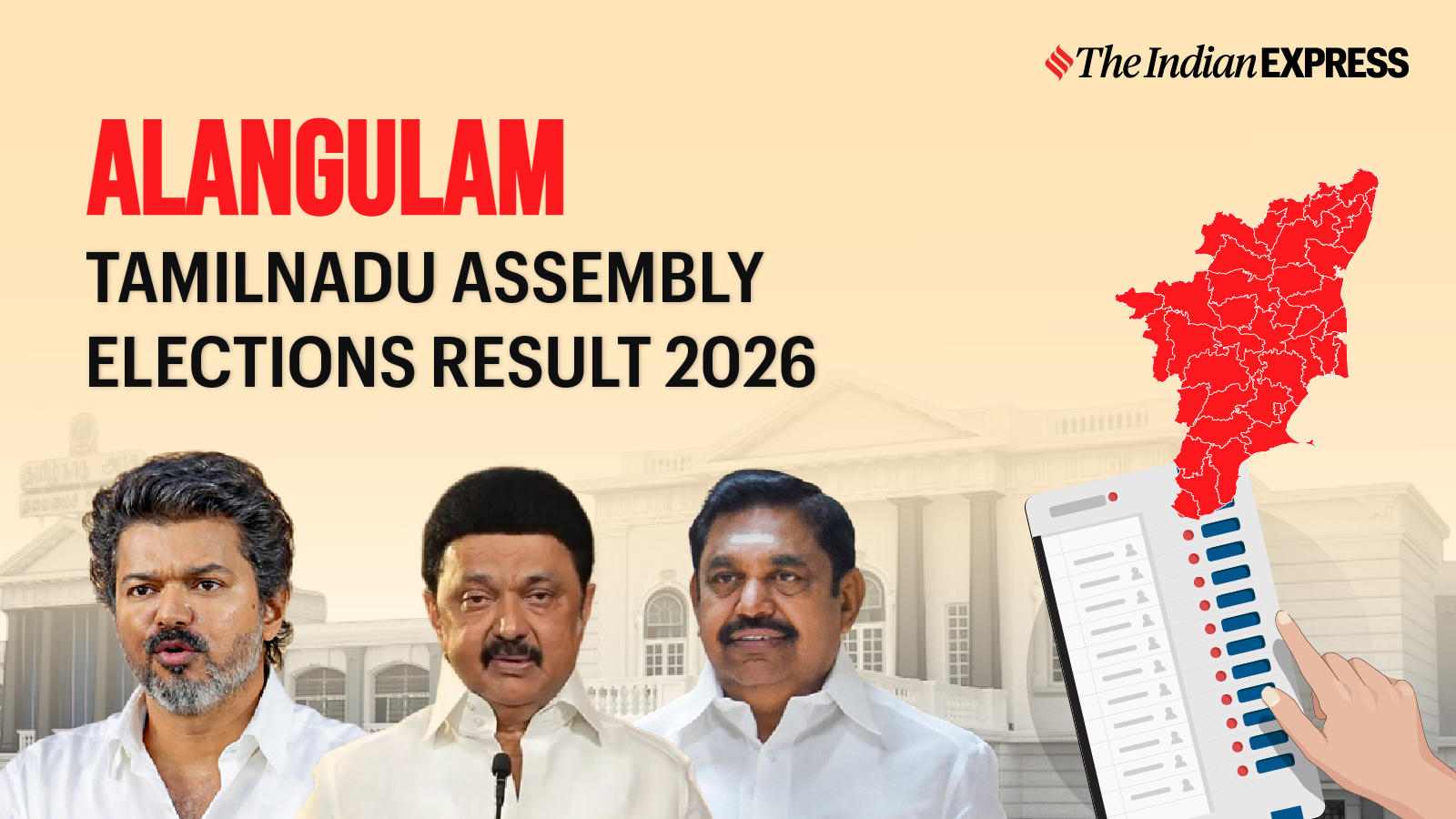 The Indian EXPRESS

ALANGULAM

TAMILNADU ASSEMBLY ELECTIONS RESULT 2026